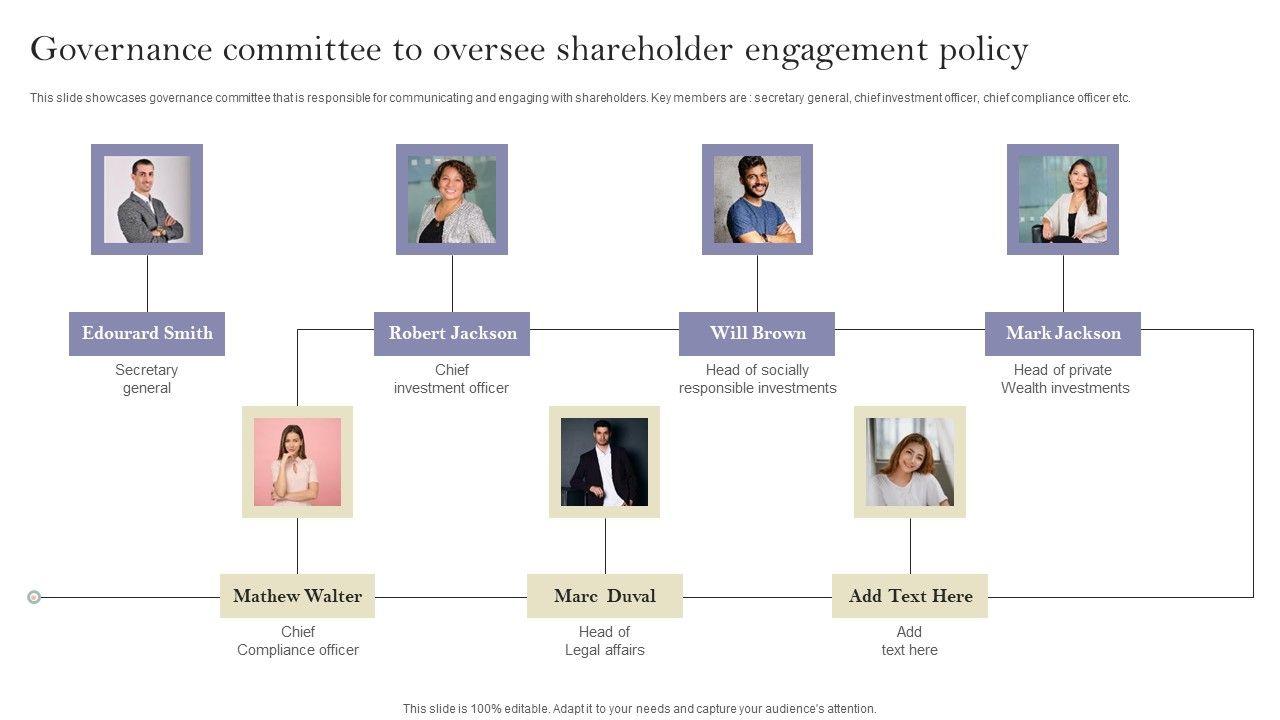 Governance committee to oversee shareholder engagement policy

This slide showcases governance committee that is responsible for communicating and engaging with shareholders. Key members are : secretary general, chief investment officer, chief compliance officer etc.

Edourard Smith
Secretary general

Robert Jackson
Chief investment officer

Will Brown
Head of socially responsible investments

Mark Jackson
Head of private Wealth investments

Mathew Walter
Chief Compliance officer

Marc Duval
Head of Legal affairs

Add Text Here
Add text here

This slide is 100% editable. Adapt it to your needs and capture your audience's attention.